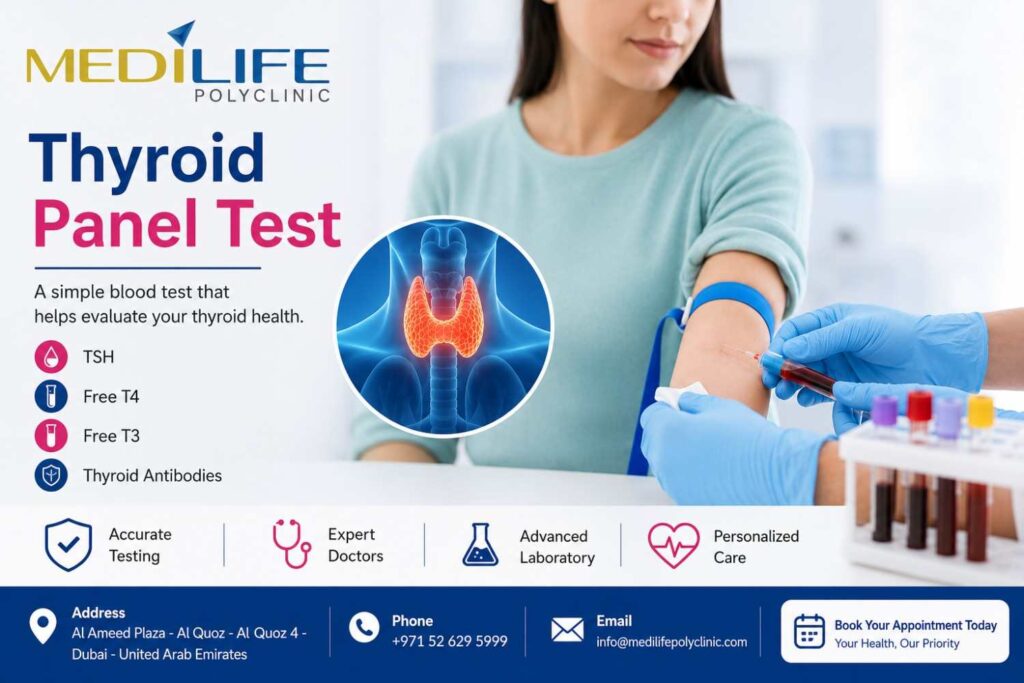 MEDILIFE
POLYCLINIC

Thyroid
Panel Test

A simple blood test that helps evaluate your thyroid health.

TSH
Free T4
Free T3
Thyroid Antibodies

Accurate Testing
Expert Doctors
Advanced Laboratory
Personalized Care

Address
Al Ameed Plaza - Al Quoz - Al Quoz 4 - Dubai - United Arab Emirates

Phone
+971 52 629 5999

Email
info@medilifepolyclinic.com

Book Your Appointment Today
Your Health, Our Priority